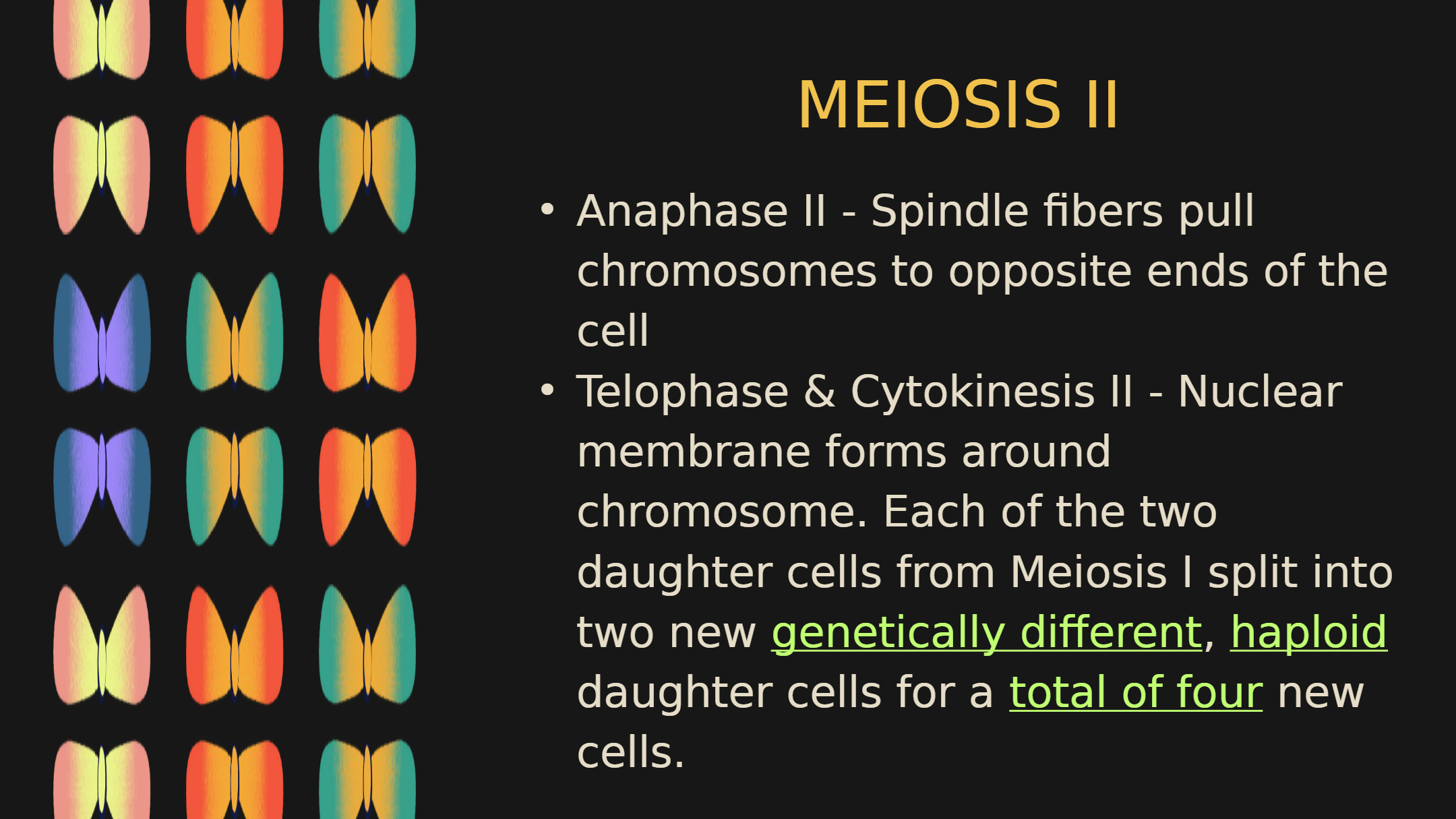 MEIOSIS II

• Anaphase II - Spindle fibers pull chromosomes to opposite ends of the cell
• Telophase & Cytokinesis II - Nuclear membrane forms around chromosome. Each of the two daughter cells from Meiosis I split into two new genetically different, haploid daughter cells for a total of four new cells.